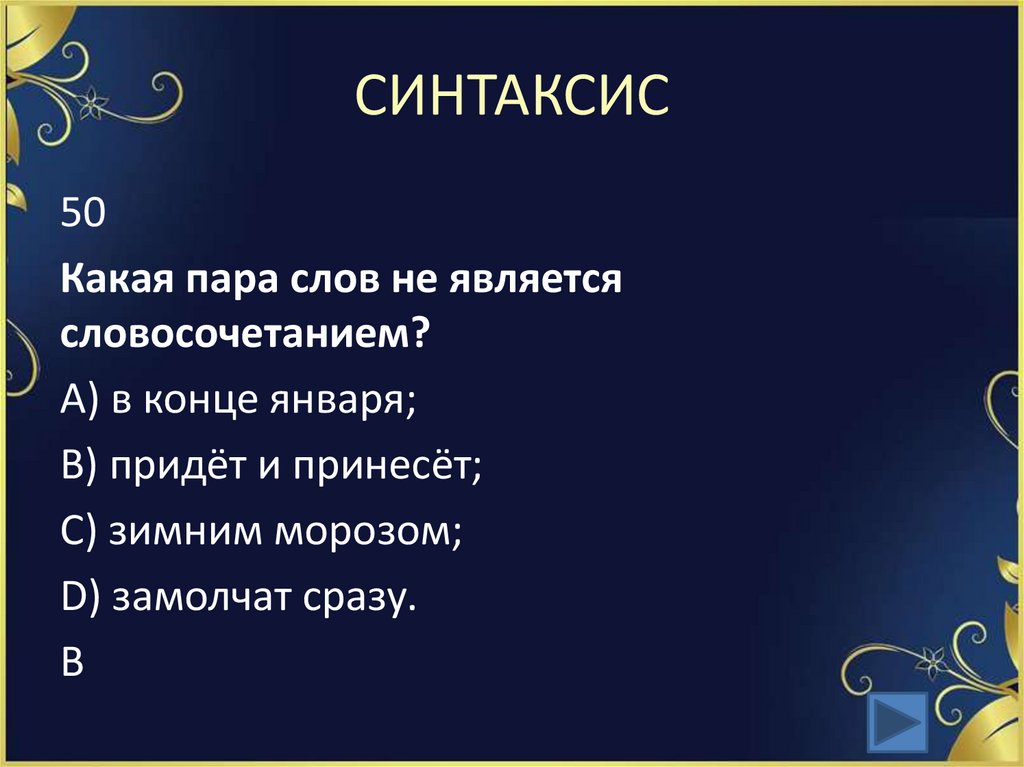 СИНТАКСИС

50

Какая пара слов не является словосочетанием?

А) в конце января;

В) придёт и принесёт;

С) зимним морозом;

D) замолчат сразу.

В